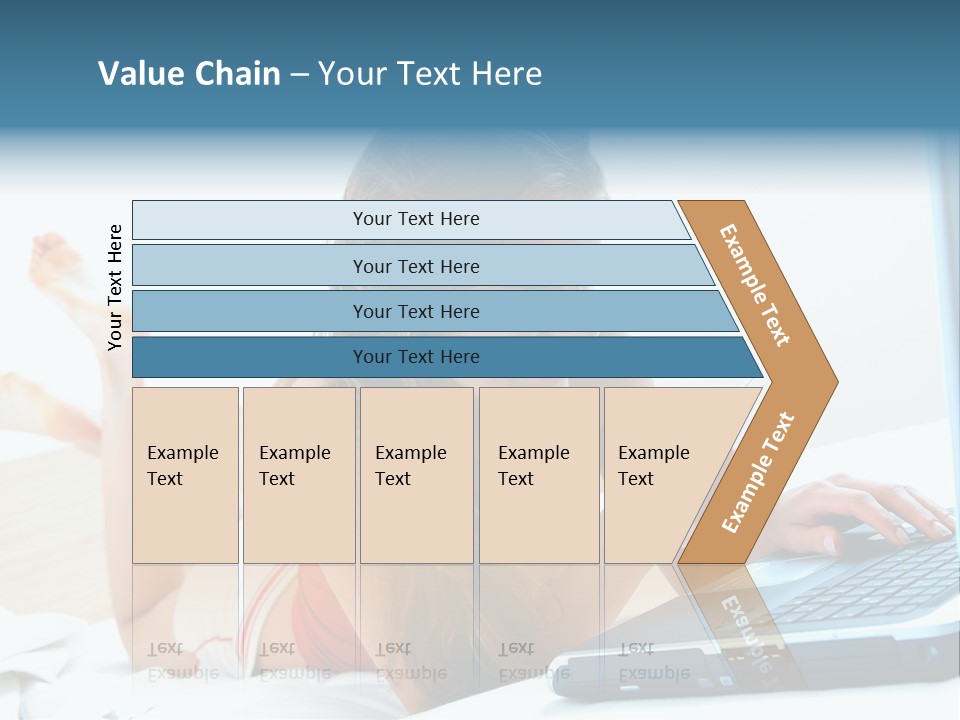 Value Chain – Your Text Here

Your Text Here

Your Text Here

Your Text Here

Your Text Here

Your Text Here

Example Text

Example Text

Example Text

Example Text

Example Text

Example Text

Example Text